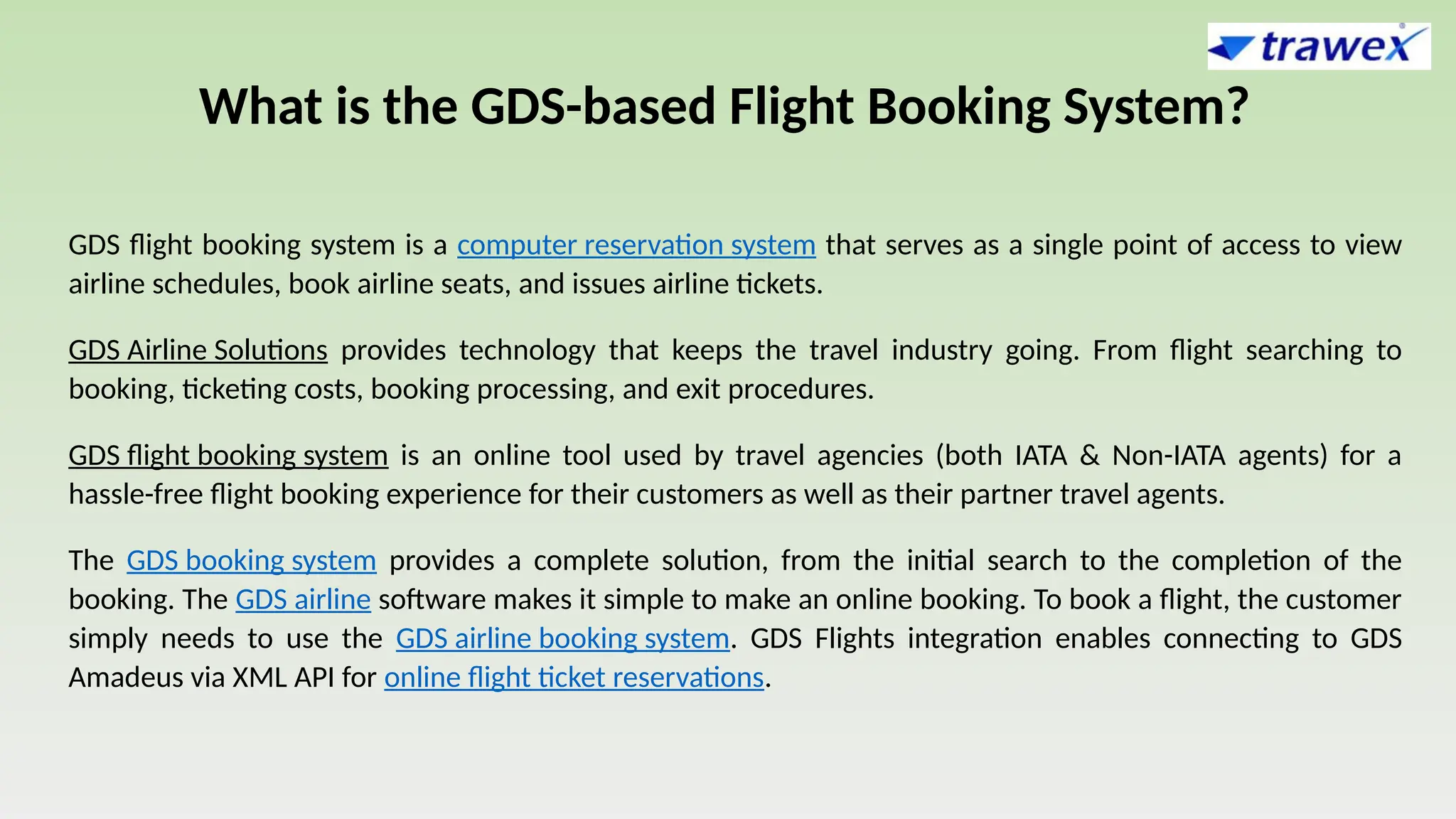 trawex

What is the GDS-based Flight Booking System?

GDS flight booking system is a computer reservation system that serves as a single point of access to view airline schedules, book airline seats, and issues airline tickets.

GDS Airline Solutions provides technology that keeps the travel industry going. From flight searching to booking, ticketing costs, booking processing, and exit procedures.

GDS flight booking system is an online tool used by travel agencies (both IATA & Non-IATA agents) for a hassle-free flight booking experience for their customers as well as their partner travel agents.

The GDS booking system provides a complete solution, from the initial search to the completion of the booking. The GDS airline software makes it simple to make an online booking. To book a flight, the customer simply needs to use the GDS airline booking system. GDS Flights integration enables connecting to GDS Amadeus via XML API for online flight ticket reservations.